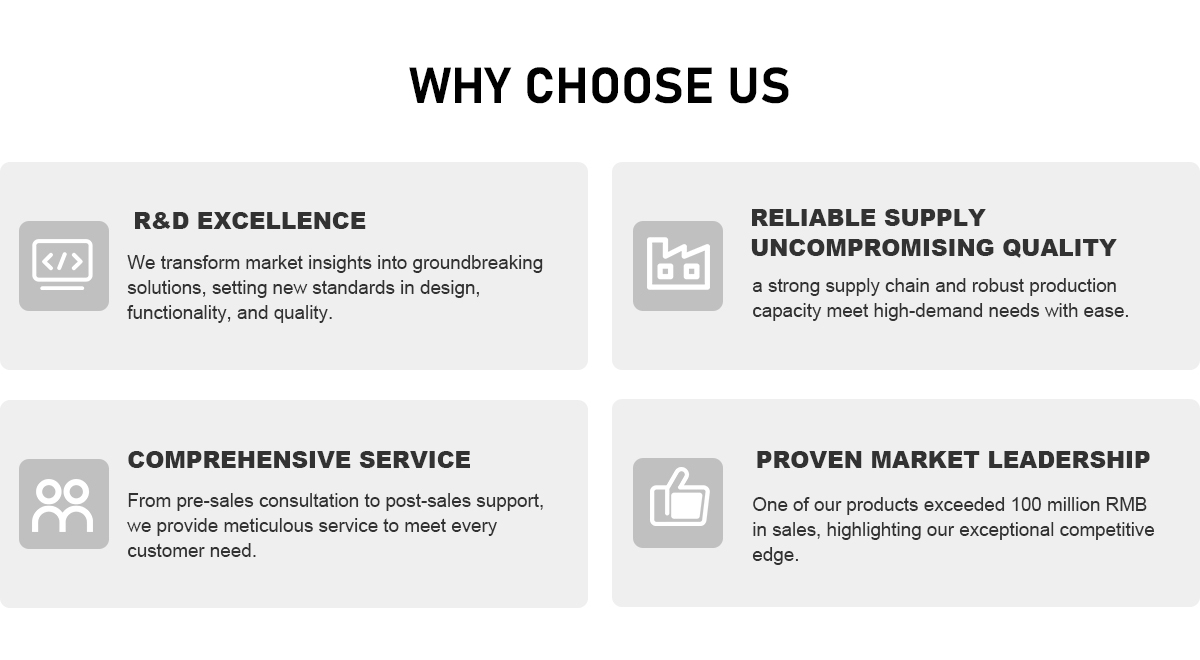 WHY CHOOSE US

R&D EXCELLENCE

We transform market insights into groundbreaking solutions, setting new standards in design, functionality, and quality.

RELIABLE SUPPLY UNCOMPROMISING QUALITY

a strong supply chain and robust production capacity meet high-demand needs with ease.

COMPREHENSIVE SERVICE

From pre-sales consultation to post-sales support, we provide meticulous service to meet every customer need.

PROVEN MARKET LEADERSHIP

One of our products exceeded 100 million RMB in sales, highlighting our exceptional competitive edge.